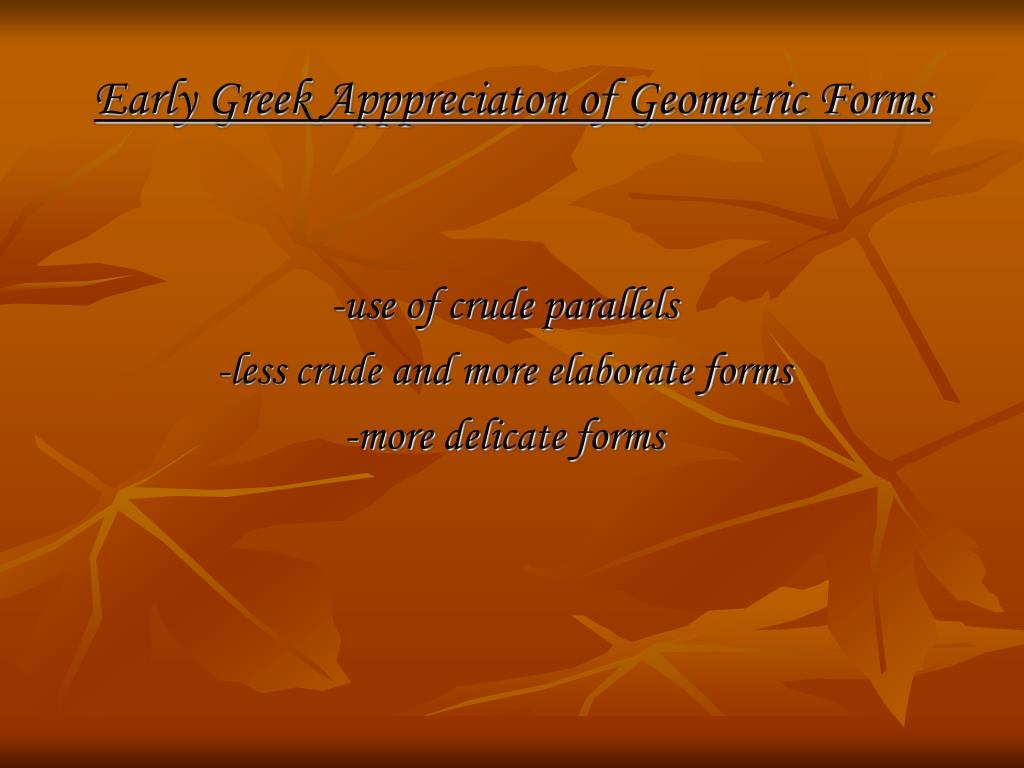 Early Greek Apppreciaton of Geometric Forms

-use of crude parallels
-less crude and more elaborate forms
-more delicate forms